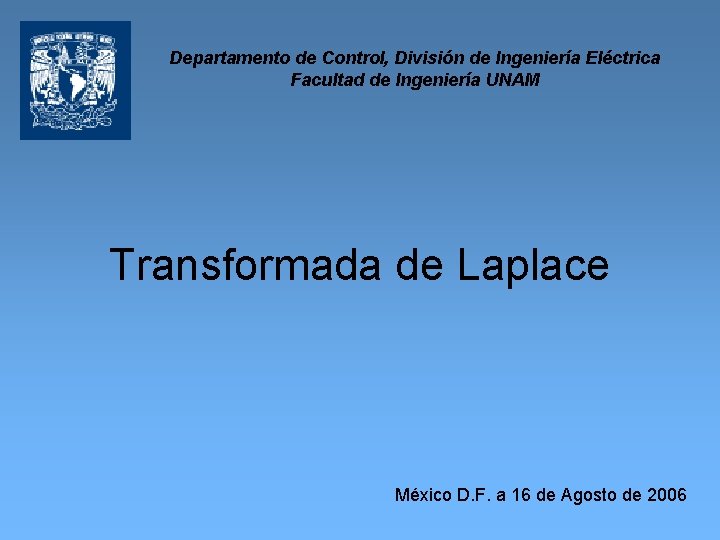 Departamento de Control, División de Ingeniería Eléctrica
Facultad de Ingeniería UNAM

Transformada de Laplace

México D.F. a 16 de Agosto de 2006